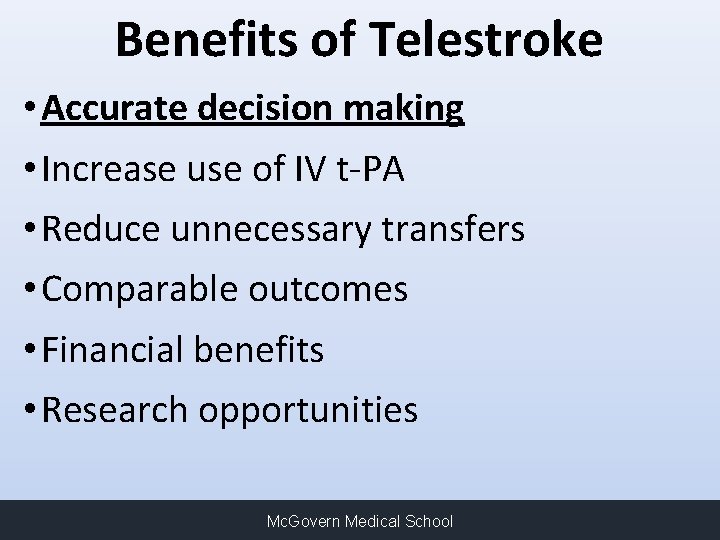 Benefits of Telestroke

• Accurate decision making
• Increase use of IV t-PA
• Reduce unnecessary transfers
• Comparable outcomes
• Financial benefits
• Research opportunities

McGovern Medical School